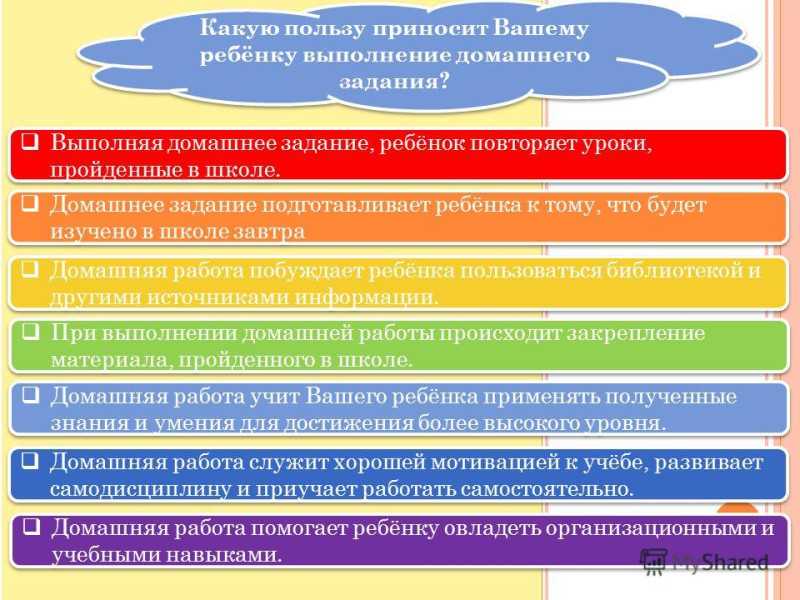 Какую пользу приносит Вашему ребёнку выполнение домашнего задания?

❑ Выполняя домашнее задание, ребёнок повторяет уроки, пройденные в школе.

❑ Домашнее задание подготавливает ребёнка к тому, что будет изучено в школе завтра

❑ Домашняя работа побуждает ребёнка пользоваться библиотекой и другими источниками информации.

❑ При выполнении домашней работы происходит закрепление материала, пройденного в школе.

❑ Домашняя работа учит Вашего ребёнка применять полученные знания и умения для достижения более высокого уровня.

❑ Домашняя работа служит хорошей мотивацией к учёбе, развивает самодисциплину и приучает работать самостоятельно.

❑ Домашняя работа помогает ребёнку овладеть организационными и учебными навыками.

MyShared